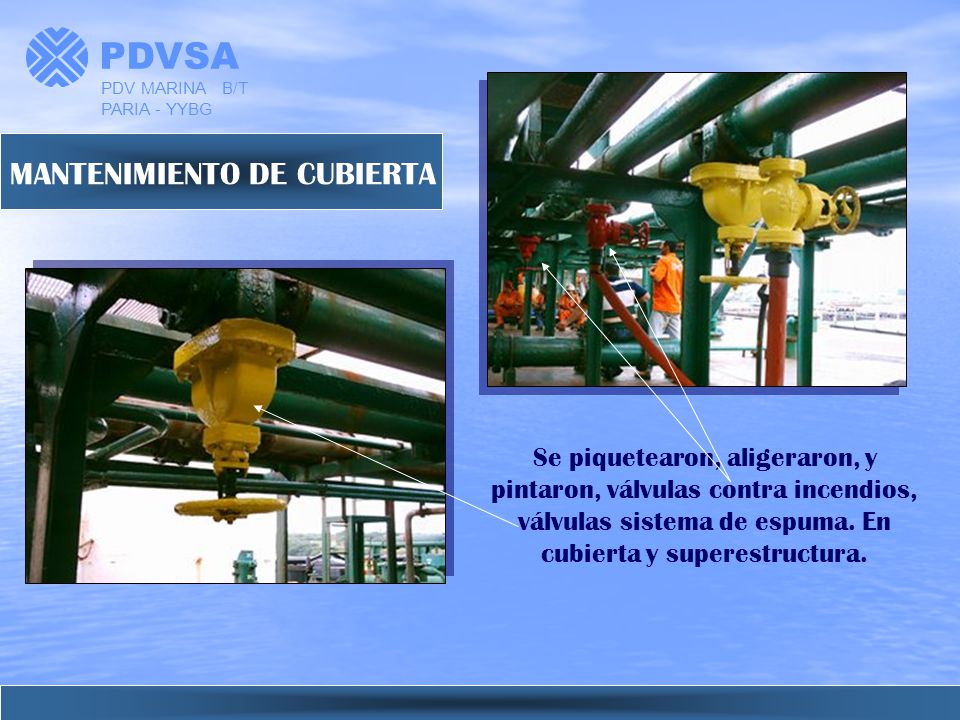 PDVSA
PDV MARINA B/T
PARIA - YYBG

MANTENIMIENTO DE CUBIERTA

Se piquetearon, aligeraron, y pintaron, válvulas contra incendios, válvulas sistema de espuma. En cubierta y superestructura.